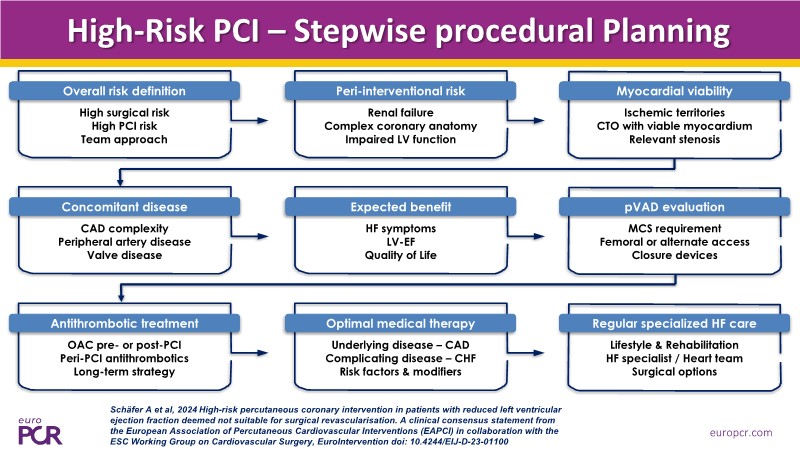 High-Risk PCI – Stepwise procedural Planning

Overall risk definition
High surgical risk
High PCI risk
Team approach

Peri-interventional risk
Renal failure
Complex coronary anatomy
Impaired LV function

Myocardial viability
Ischemic territories
CTO with viable myocardium
Relevant stenosis

Concomitant disease
CAD complexity
Peripheral artery disease
Valve disease

Expected benefit
HF symptoms
LV-EF
Quality of Life

pVAD evaluation
MCS requirement
Femoral or alternate access
Closure devices

Antithrombotic treatment
OAC pre- or post-PCI
Peri-PCI antithrombotics
Long-term strategy

Optimal medical therapy
Underlying disease – CAD
Complicating disease – CHF
Risk factors & modifiers

Regular specialized HF care
Lifestyle & Rehabilitation
HF specialist / Heart team
Surgical options

euro PCR

Schäfer A et al, 2024 High-risk percutaneous coronary intervention in patients with reduced left ventricular ejection fraction deemed not suitable for surgical revascularisation. A clinical consensus statement from the European Association of Percutaneous Cardiovascular Interventions (EAPCI) in collaboration with the ESC Working Group on Cardiovascular Surgery, EuroIntervention doi: 10.4244/EIJ-D-23-01100

europcr.com